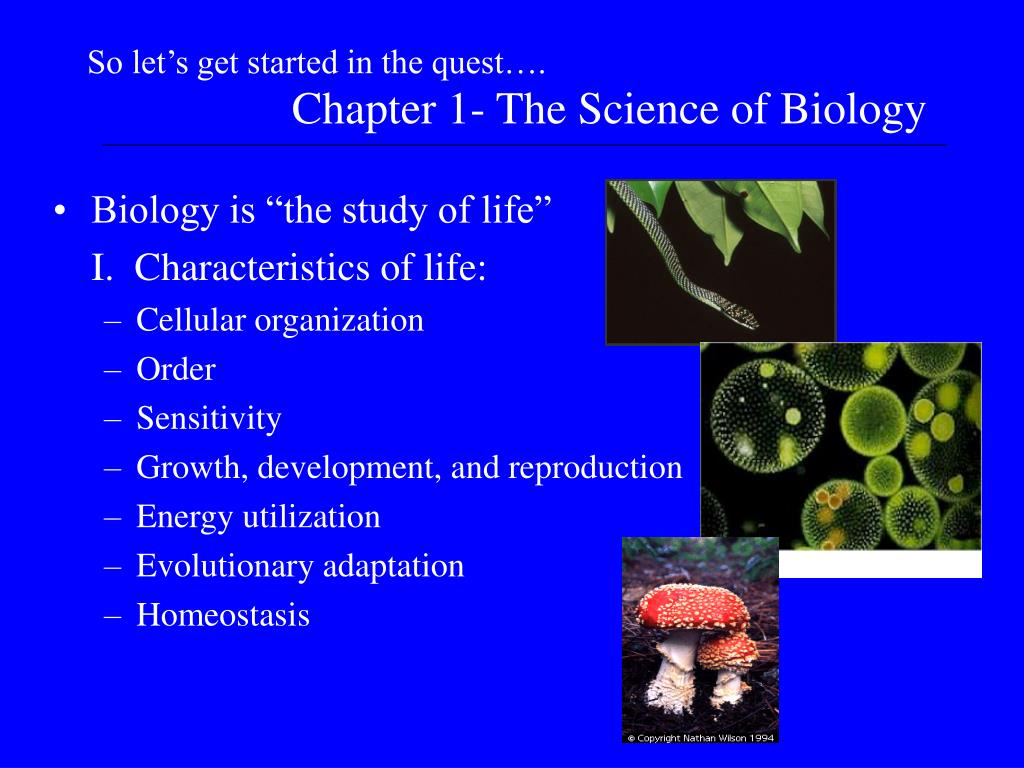 So let's get started in the quest….
Chapter 1- The Science of Biology

• Biology is "the study of life"

I. Characteristics of life:

– Cellular organization
– Order
– Sensitivity
– Growth, development, and reproduction
– Energy utilization
– Evolutionary adaptation
– Homeostasis

© Copyright Nathan Wilson 1994